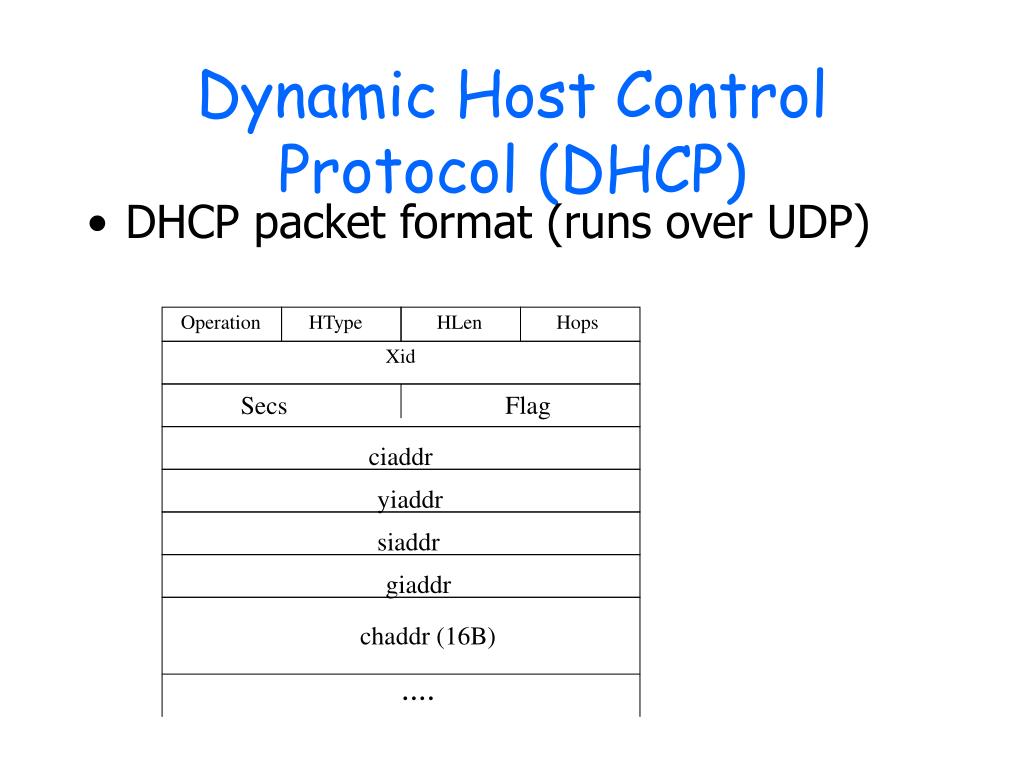 Dynamic Host Control Protocol (DHCP)

• DHCP packet format (runs over UDP)

| Operation | HType | HLen | Hops |
|---|---|---|---|
| Xid | | | |
| Secs | | Flag | |
| ciaddr | | | |
| yiaddr | | | |
| siaddr | | | |
| giaddr | | | |
| chaddr (16B) | | | |
| .... | | | |